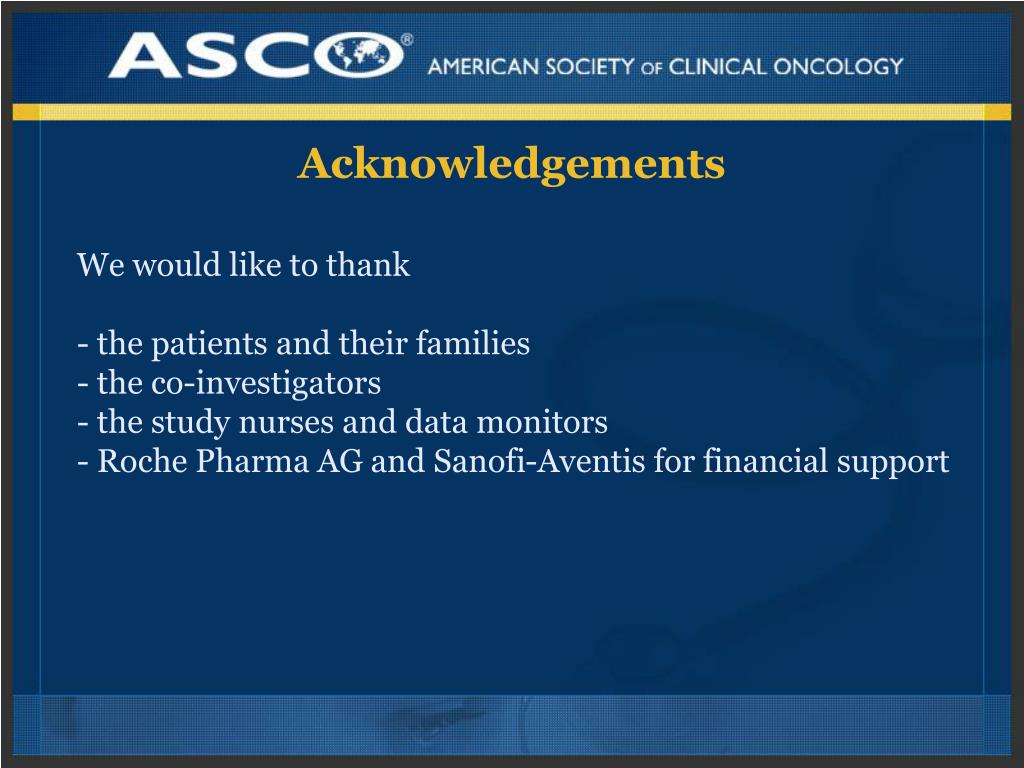 ASCO® AMERICAN SOCIETY OF CLINICAL ONCOLOGY

Acknowledgements

We would like to thank

- the patients and their families
- the co-investigators
- the study nurses and data monitors
- Roche Pharma AG and Sanofi-Aventis for financial support